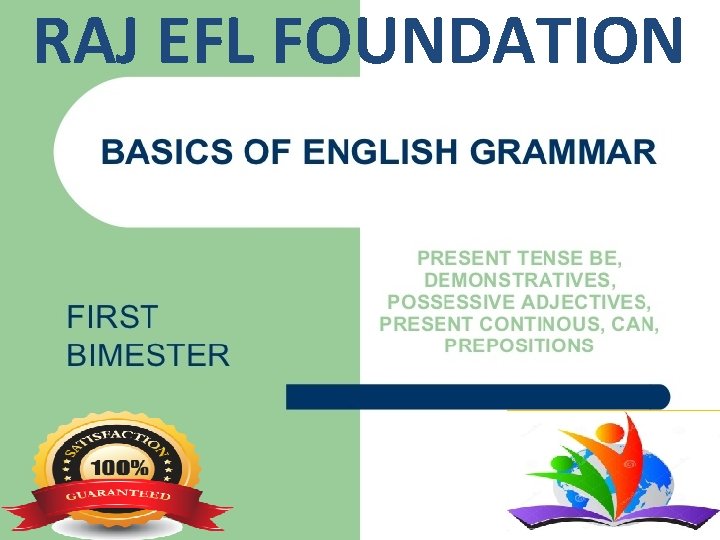 RAJ EFL FOUNDATION

BASICS OF ENGLISH GRAMMAR

FIRST BIMESTER

PRESENT TENSE BE, DEMONSTRATIVES, POSSESSIVE ADJECTIVES, PRESENT CONTINOUS, CAN, PREPOSITIONS

SATISFACTION 100% GUARANTEED